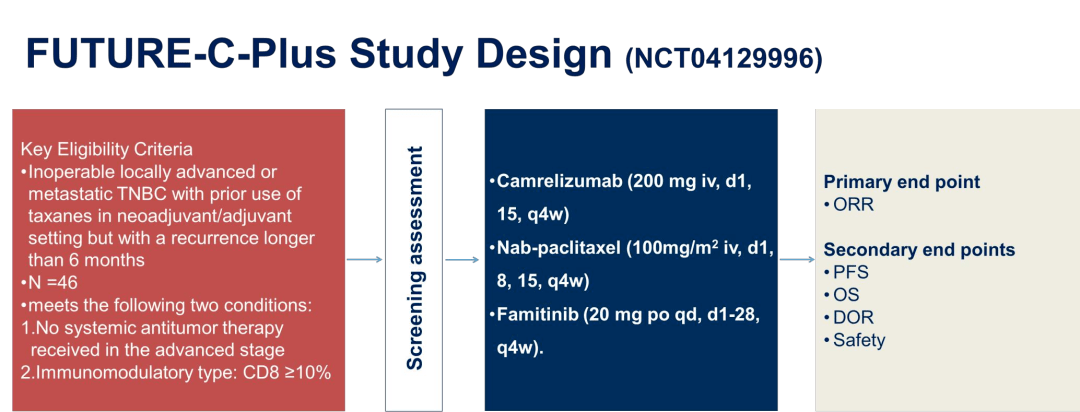 FUTURE-C-Plus Study Design (NCT04129996)

Key Eligibility Criteria
•Inoperable locally advanced or metastatic TNBC with prior use of taxanes in neoadjuvant/adjuvant setting but with a recurrence longer than 6 months
•N =46
•meets the following two conditions:
1.No systemic antitumor therapy received in the advanced stage
2.Immunomodulatory type: CD8 ≥10%

Screening assessment

•Camrelizumab (200 mg iv, d1, 15, q4w)
•Nab-paclitaxel (100mg/m$^2$ iv, d1, 8, 15, q4w)
•Famitinib (20 mg po qd, d1-28, q4w).

Primary end point
• ORR

Secondary end points
• PFS
• OS
• DOR
• Safety